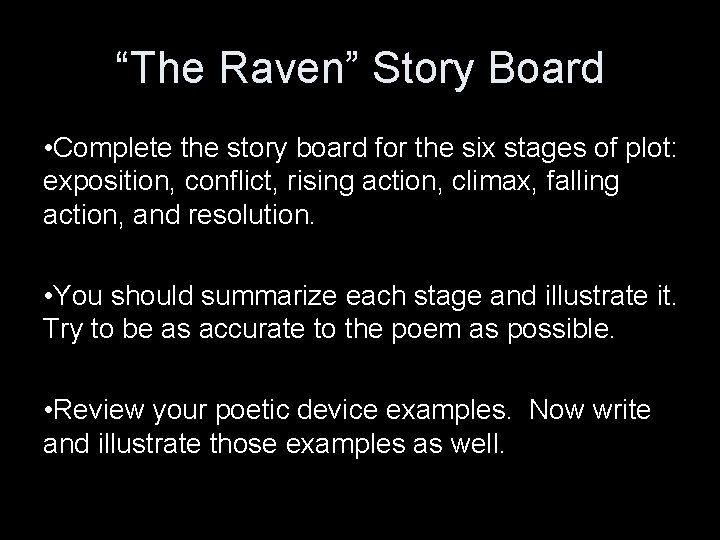 “The Raven” Story Board

•Complete the story board for the six stages of plot: exposition, conflict, rising action, climax, falling action, and resolution.

•You should summarize each stage and illustrate it. Try to be as accurate to the poem as possible.

•Review your poetic device examples. Now write and illustrate those examples as well.